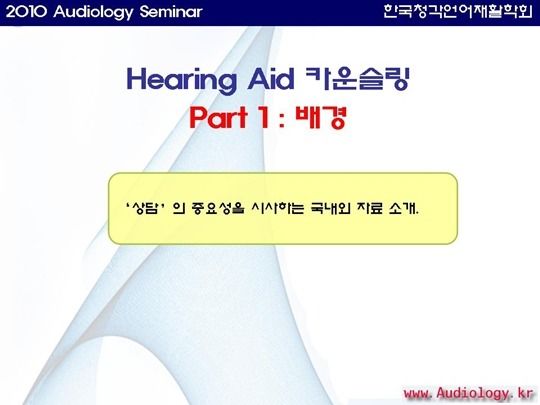 2010 Audiology Seminar

한국청각언어재활학회

Hearing Aid 카운슬링

Part 1 : 배경

'상담' 의 중요성을 시사하는 국내외 자료 소개.

www.Audiology.kr